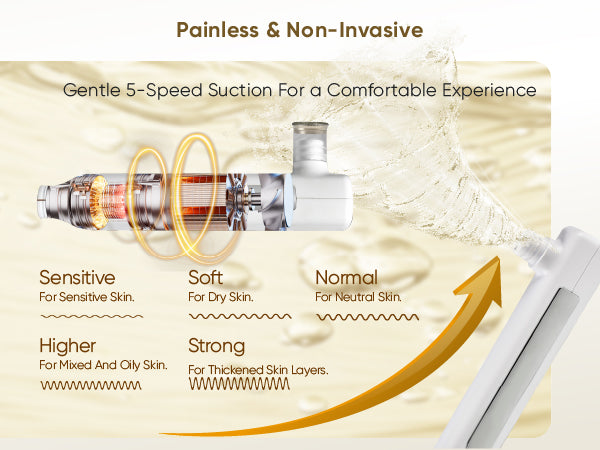 Painless & Non-Invasive

Gentle 5-Speed Suction For a Comfortable Experience

Sensitive
For Sensitive Skin.

Soft
For Dry Skin.

Normal
For Neutral Skin.

Higher
For Mixed And Oily Skin.

Strong
For Thickened Skin Layers.